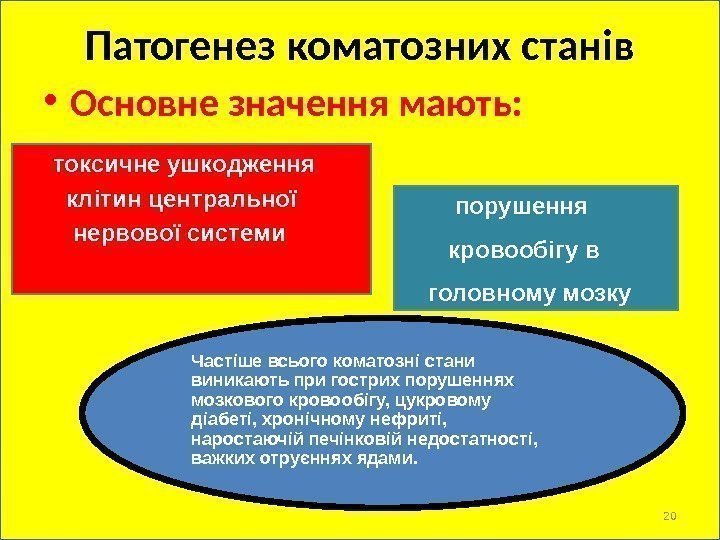 Патогенез коматозних станів

• Основне значення мають:

токсичне ушкодження клітин центральної нервової системи

порушення кровообігу в головному мозку

Частіше всього коматозні стани виникають при гострих порушеннях мозкового кровообігу, цукровому діабеті, хронічному нефриті, наростаючій печінковій недостатності, важких отруєннях ядами.

20